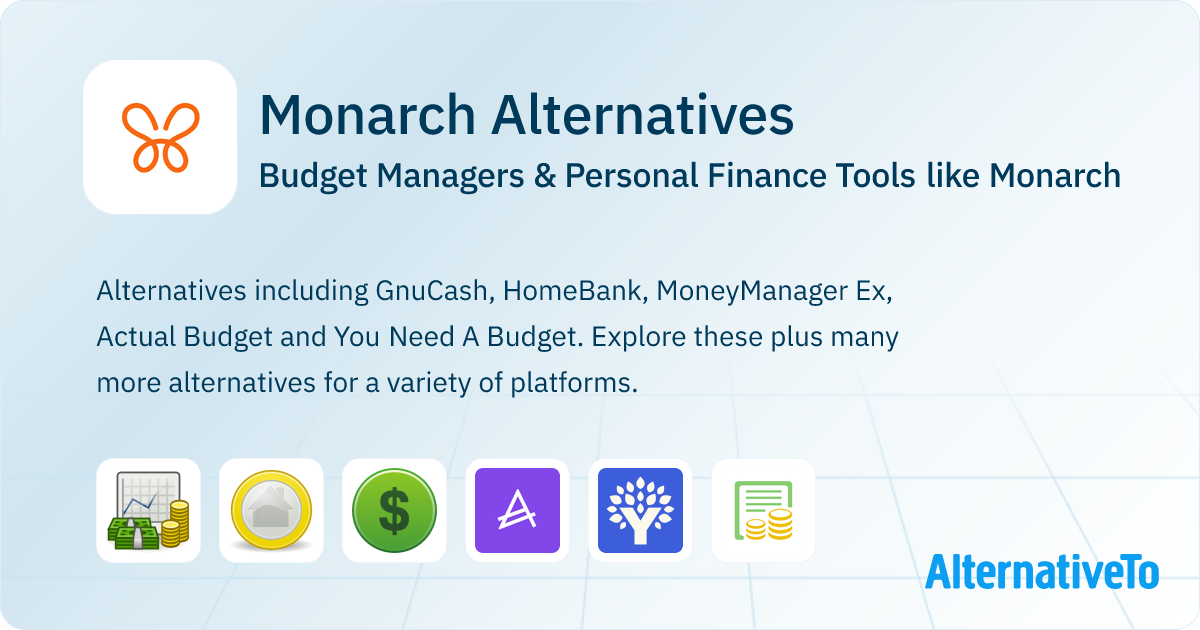 Monarch Alternatives
Budget Managers & Personal Finance Tools like Monarch

Alternatives including GnuCash, HomeBank, MoneyManager Ex, Actual Budget and You Need A Budget. Explore these plus many more alternatives for a variety of platforms.

$

AlternativeTo